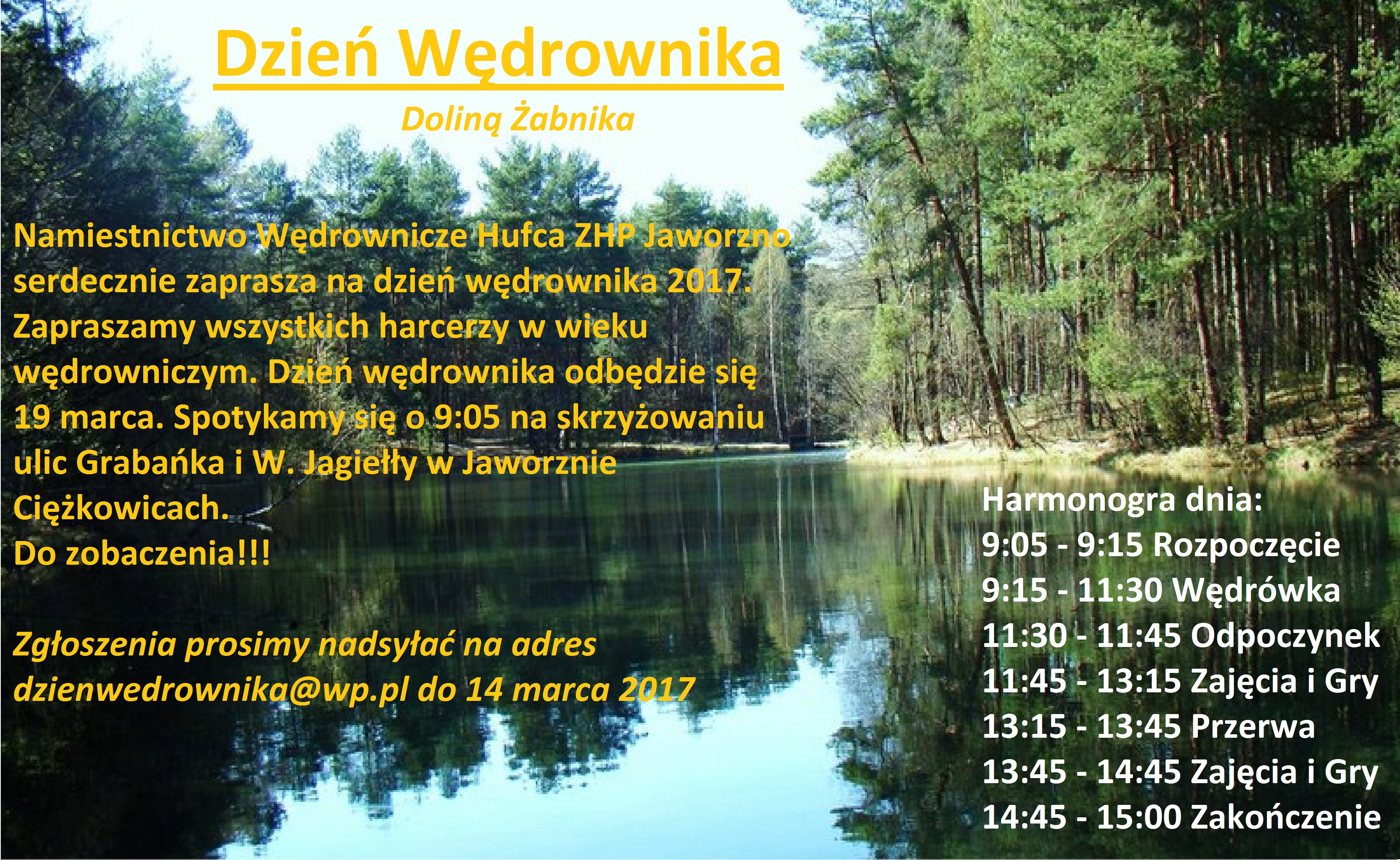 Dzień Wędrownika

Doliną Żabnika

Namiestnictwo Wędrownicze Hufca ZHP Jaworzno serdecznie zaprasza na dzień wędrownika 2017. Zapraszamy wszystkich harcerzy w wieku wędrowniczym. Dzień wędrownika odbędzie się 19 marca. Spotykamy się o 9:05 na skrzyżowaniu ulic Grabańka i W. Jagiełły w Jaworznie Ciężkowicach.
Do zobaczenia!!!

Zgłoszenia prosimy nadsyłać na adres dzienwedrownika@wp.pl do 14 marca 2017

Harmonogra dnia:
9:05 - 9:15 Rozpoczęcie
9:15 - 11:30 Wędrówka
11:30 - 11:45 Odpoczynek
11:45 - 13:15 Zajęcia i Gry
13:15 - 13:45 Przerwa
13:45 - 14:45 Zajęcia i Gry
14:45 - 15:00 Zakończenie